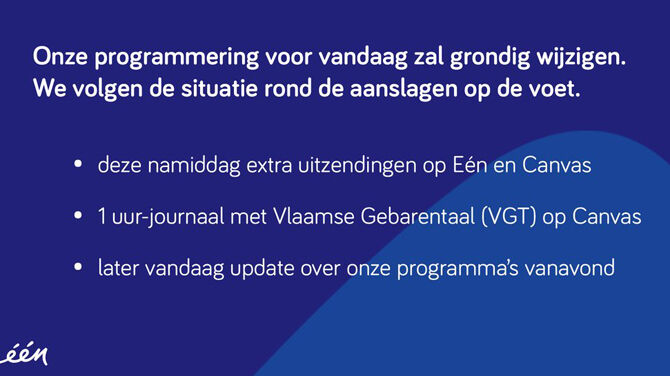 Onze programmering voor vandaag zal grondig wijzigen. We volgen de situatie rond de aanslagen op de voet.

• deze namiddag extra uitzendingen op Eén en Canvas

• 1 uur-journaal met Vlaamse Gebarentaal (VGT) op Canvas

• later vandaag update over onze programma's vanavond

één